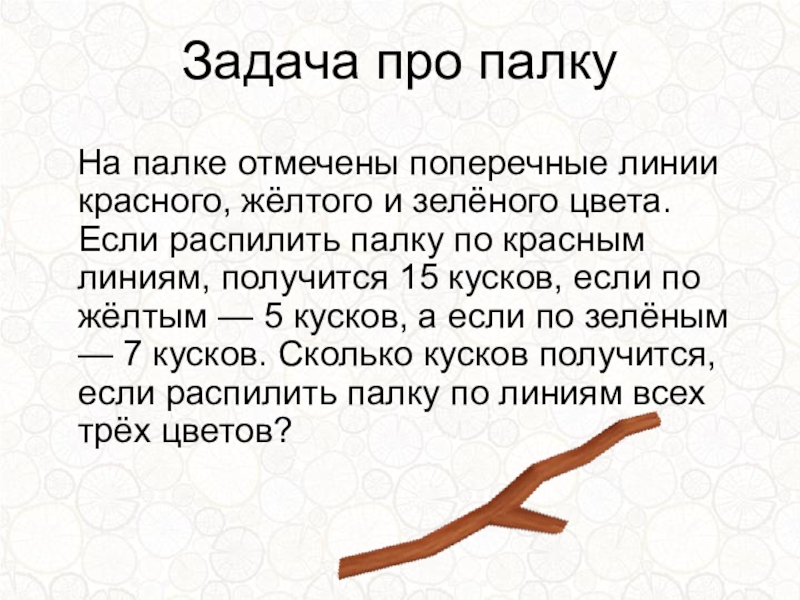 Задача про палку

На палке отмечены поперечные линии красного, жёлтого и зелёного цвета. Если распилить палку по красным линиям, получится 15 кусков, если по жёлтым — 5 кусков, а если по зелёным — 7 кусков. Сколько кусков получится, если распилить палку по линиям всех трёх цветов?